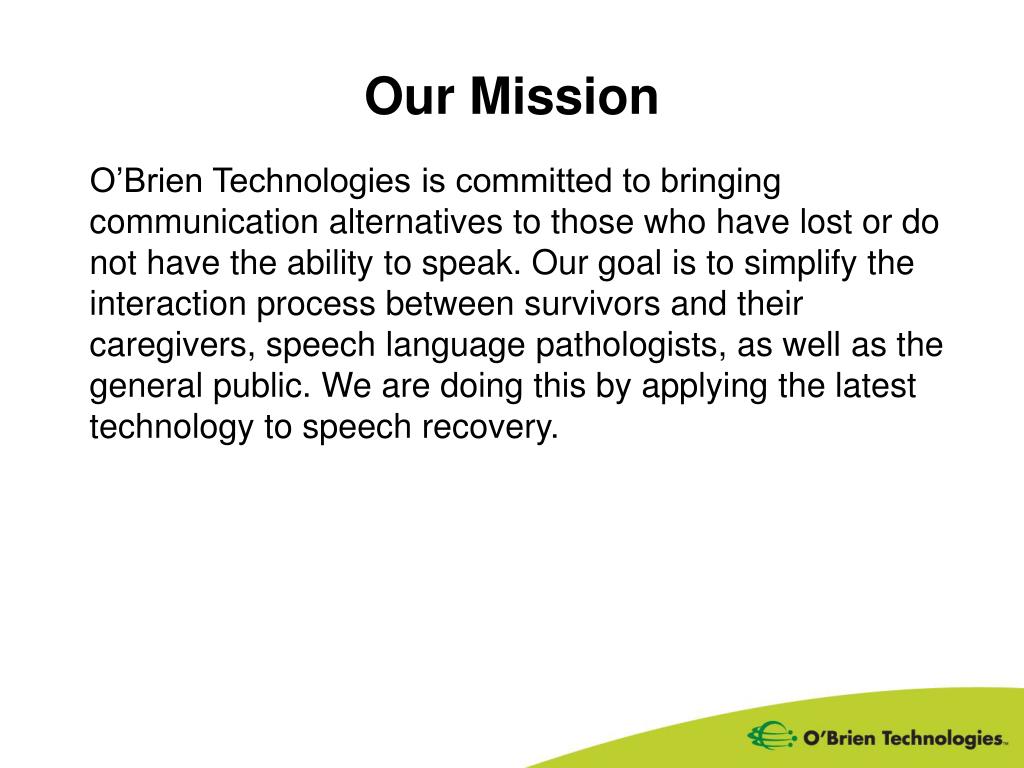 Our Mission

O’Brien Technologies is committed to bringing communication alternatives to those who have lost or do not have the ability to speak. Our goal is to simplify the interaction process between survivors and their caregivers, speech language pathologists, as well as the general public. We are doing this by applying the latest technology to speech recovery.

O’Brien Technologies™